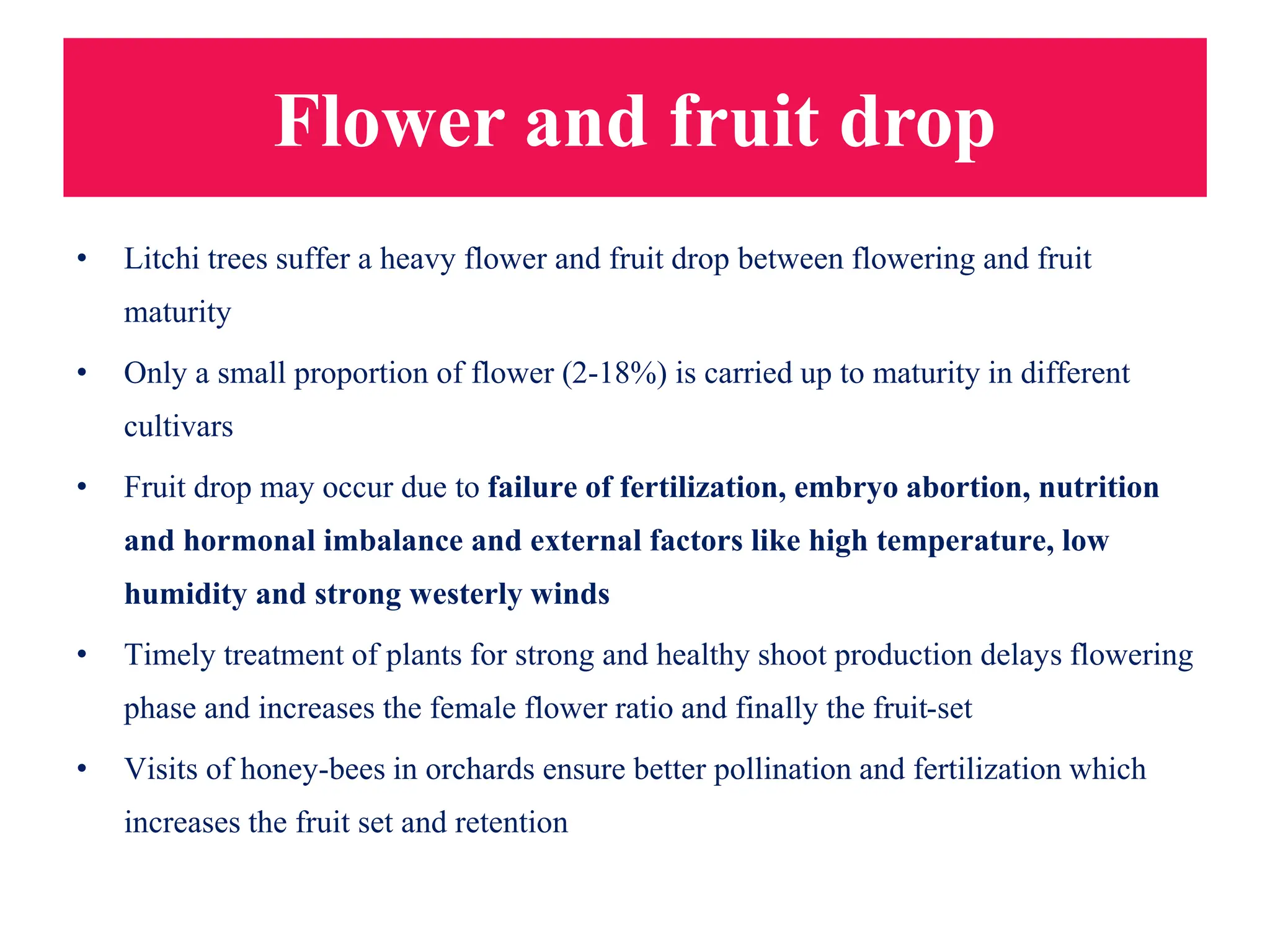 Flower and fruit drop

• Litchi trees suffer a heavy flower and fruit drop between flowering and fruit maturity

• Only a small proportion of flower (2-18%) is carried up to maturity in different cultivars

• Fruit drop may occur due to failure of fertilization, embryo abortion, nutrition and hormonal imbalance and external factors like high temperature, low humidity and strong westerly winds

• Timely treatment of plants for strong and healthy shoot production delays flowering phase and increases the female flower ratio and finally the fruit-set

• Visits of honey-bees in orchards ensure better pollination and fertilization which increases the fruit set and retention